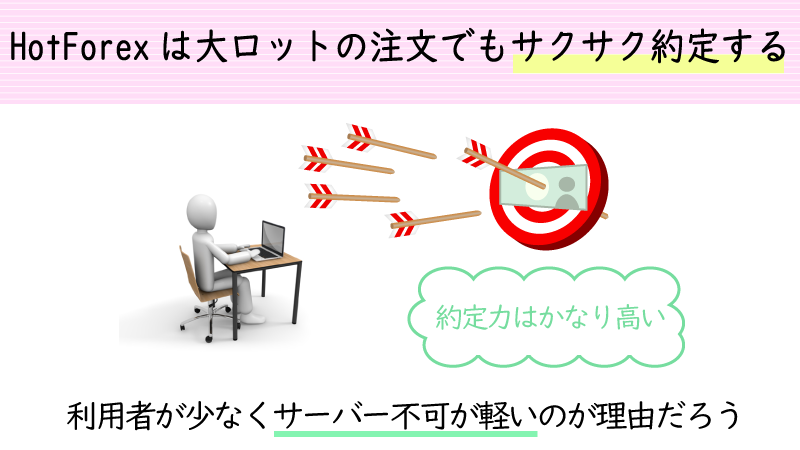 HotForexは大ロットの注文でもサクサク約定する

約定力はかなり高い

利用者が少なくサーバー不可が軽いのが理由だろう